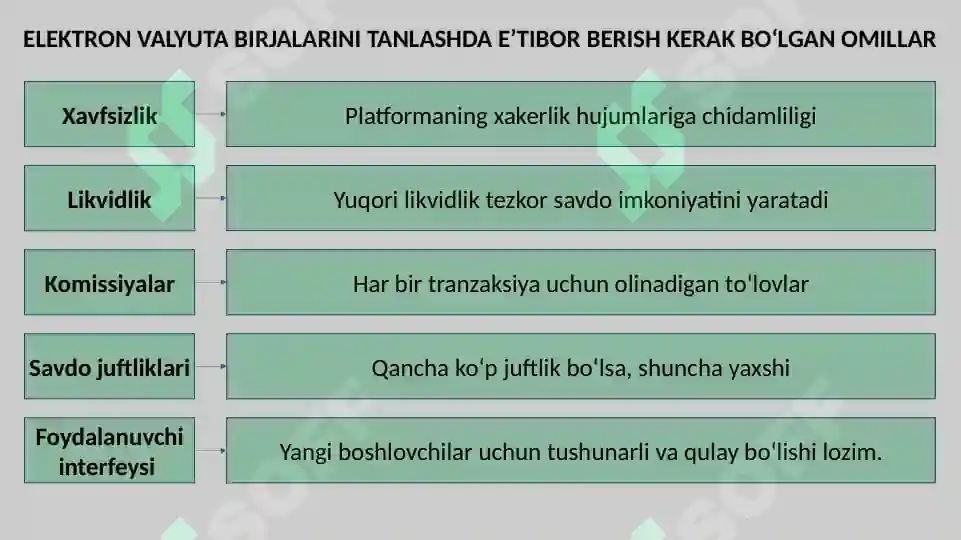 ELEKTRON VALYUTA BIRJALARINI TANLASHDA E’TIBOR BERISH KERAK BO‘LGAN OMILLAR

Xavfsizlik

Platformaning xakerlik hujumlariga chidamliligi

Likvidlik

Yuqori likvidlik tezkor savdo imkoniyatini yaratadi

Komissiyalar

Har bir tranzaksiya uchun olinadigan to‘lovlar

Savdo juftliklari

Qancha ko‘p juftlik bo‘lsa, shuncha yaxshi

Foydalanuvchi interfeysi

Yangi boshlovchilar uchun tushunarli va qulay bo‘lishi lozim.